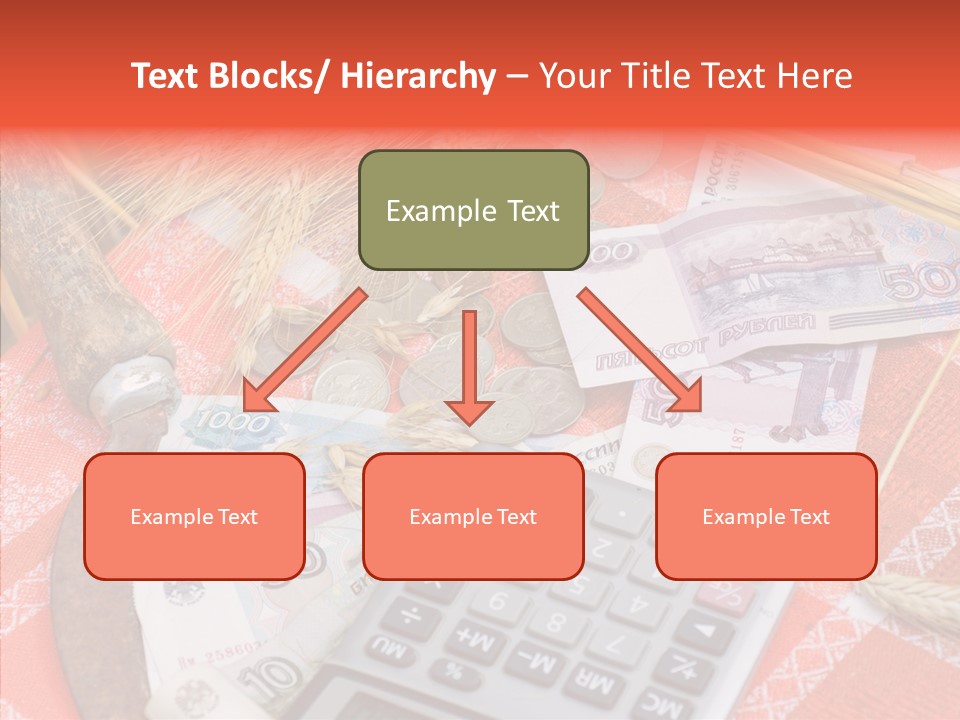 Text Blocks/ Hierarchy – Your Title Text Here

Example Text

Example Text

Example Text

Example Text